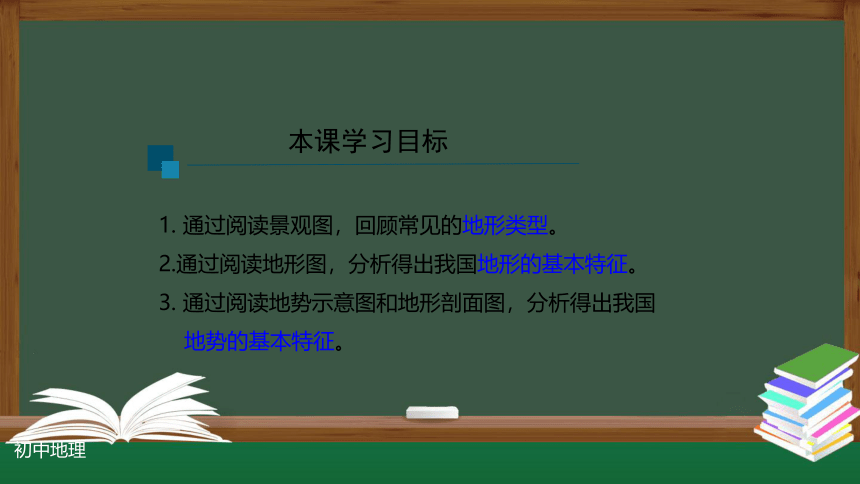 本课学习目标

1. 通过阅读景观图，回顾常见的地形类型。

2.通过阅读地形图，分析得出我国地形的基本特征。

3. 通过阅读地势示意图和地形剖面图，分析得出我国地势的基本特征。

初中地理